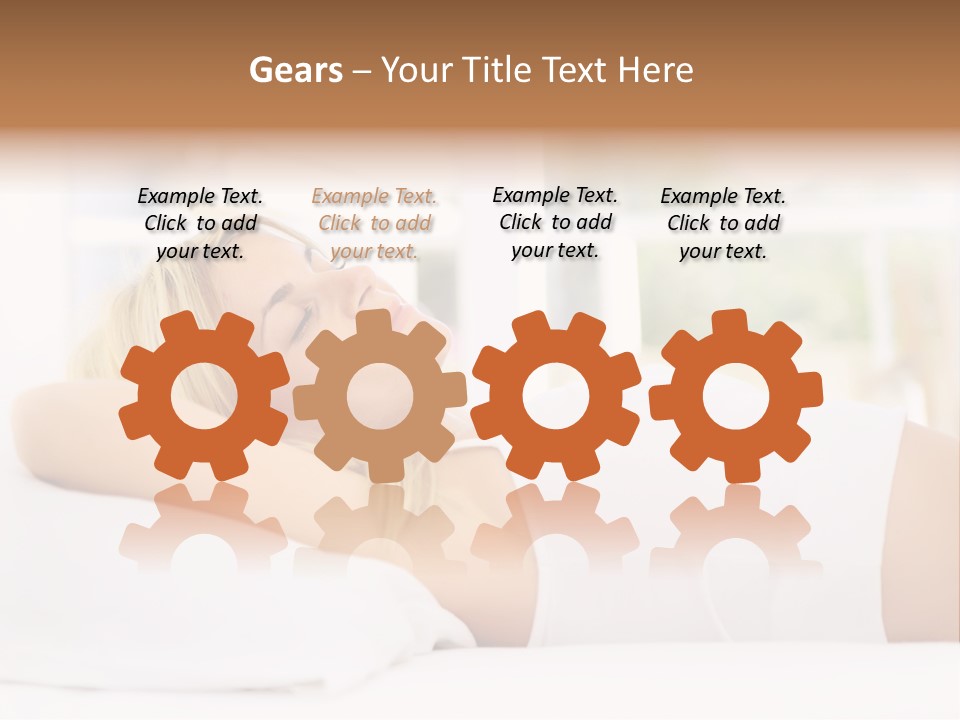 Gears – Your Title Text Here

Example Text. Click to add your text.

Example Text. Click to add your text.

Example Text. Click to add your text.

Example Text. Click to add your text.